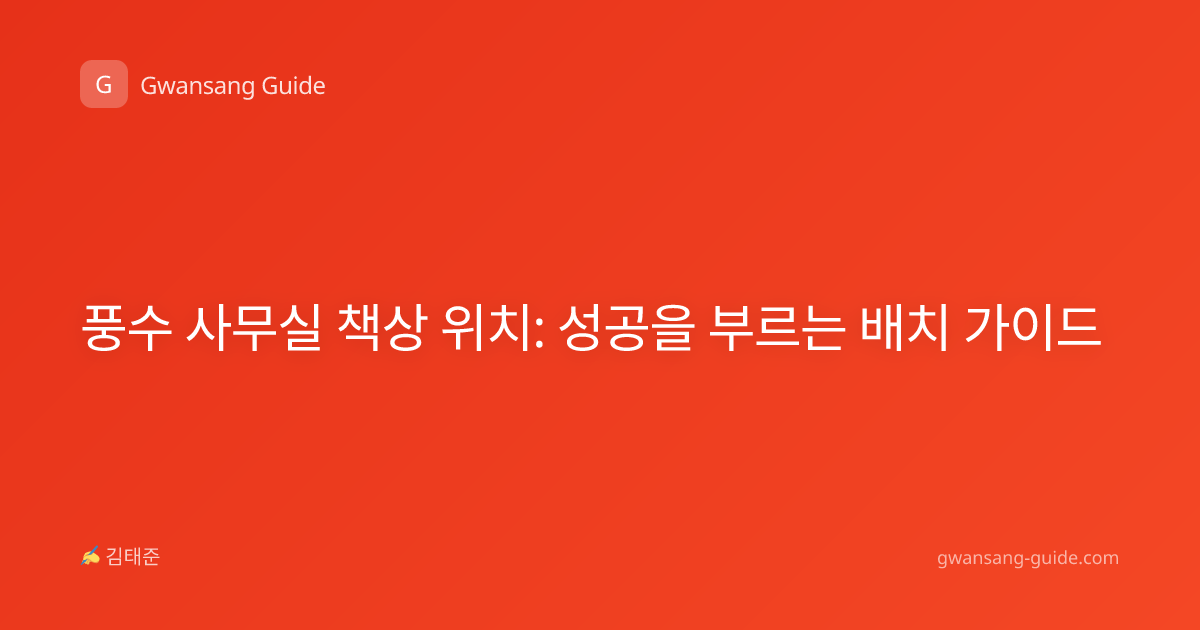 G Gwansang Guide

풍수 사무실 책상 위치: 성공을 부르는 배치 가이드

✍ 김태준

gwansang-guide.com